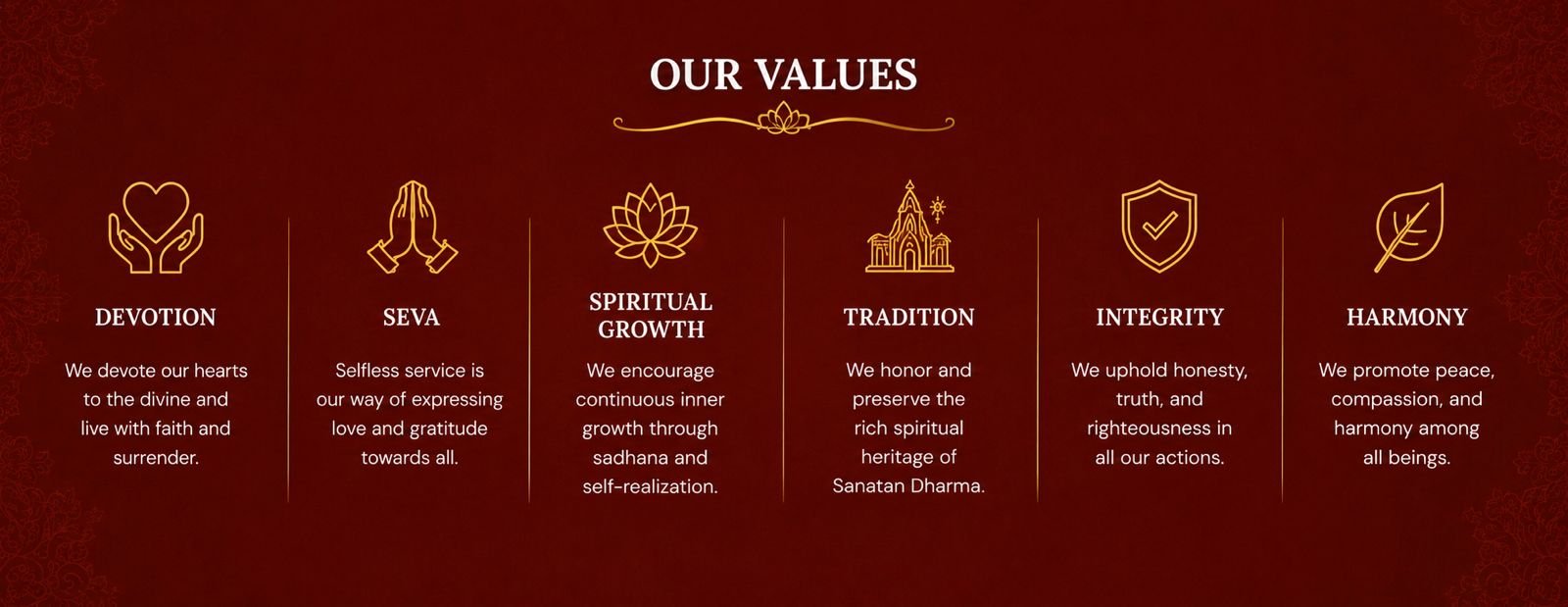 OUR VALUES

DEVOTION

We devote our hearts to the divine and live with faith and surrender.

SEVA

Selfless service is our way of expressing love and gratitude towards all.

SPIRITUAL GROWTH

We encourage continuous inner growth through sadhana and self-realization.

TRADITION

We honor and preserve the rich spiritual heritage of Sanatan Dharma.

INTEGRITY

We uphold honesty, truth, and righteousness in all our actions.

HARMONY

We promote peace, compassion, and harmony among all beings.